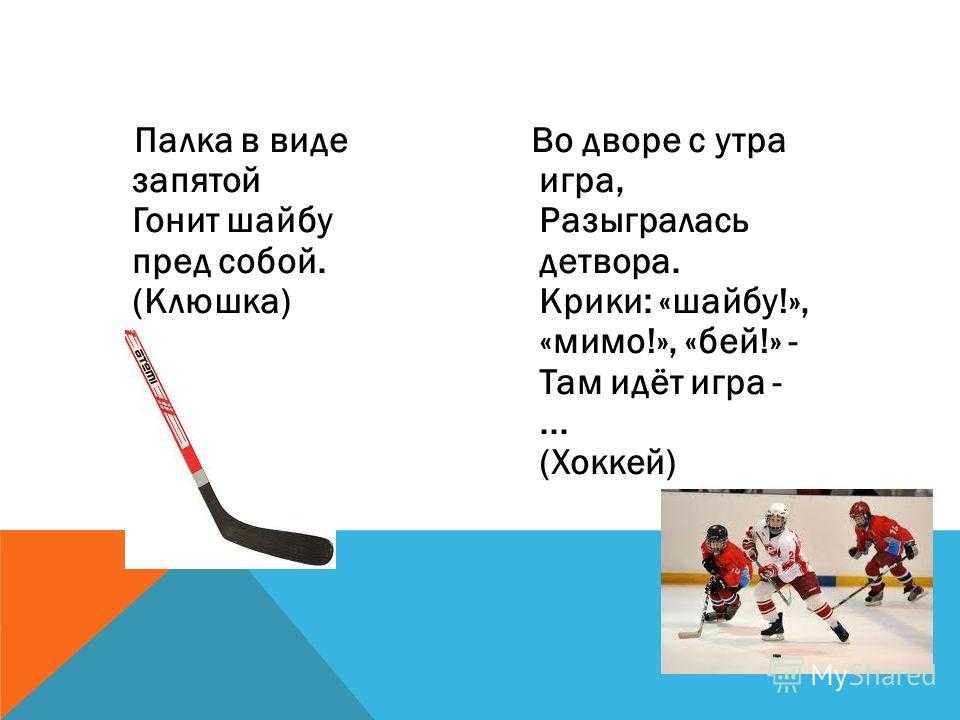 Палка в виде запятой
Гонит шайбу пред собой.
(Клюшка)

atemi

Во дворе с утра игра,
Разыгралась детвора.
Крики: «шайбу!», «мимо!», «бей!» -
Там идёт игра - …
(Хоккей)

MyShared